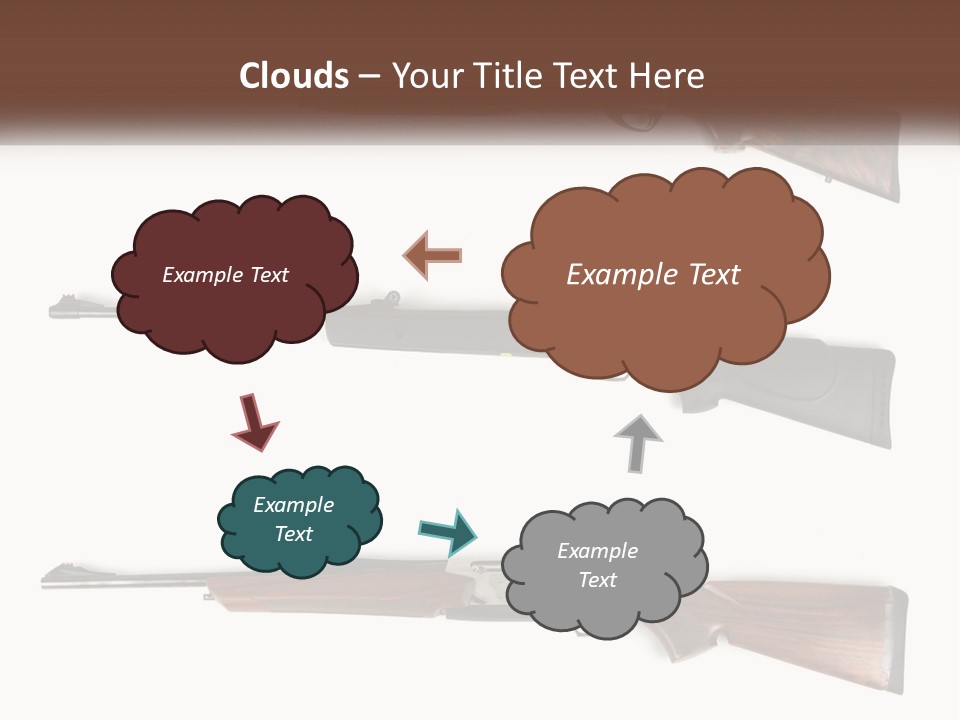 Clouds – Your Title Text Here

Example Text

Example Text

Example Text

Example Text